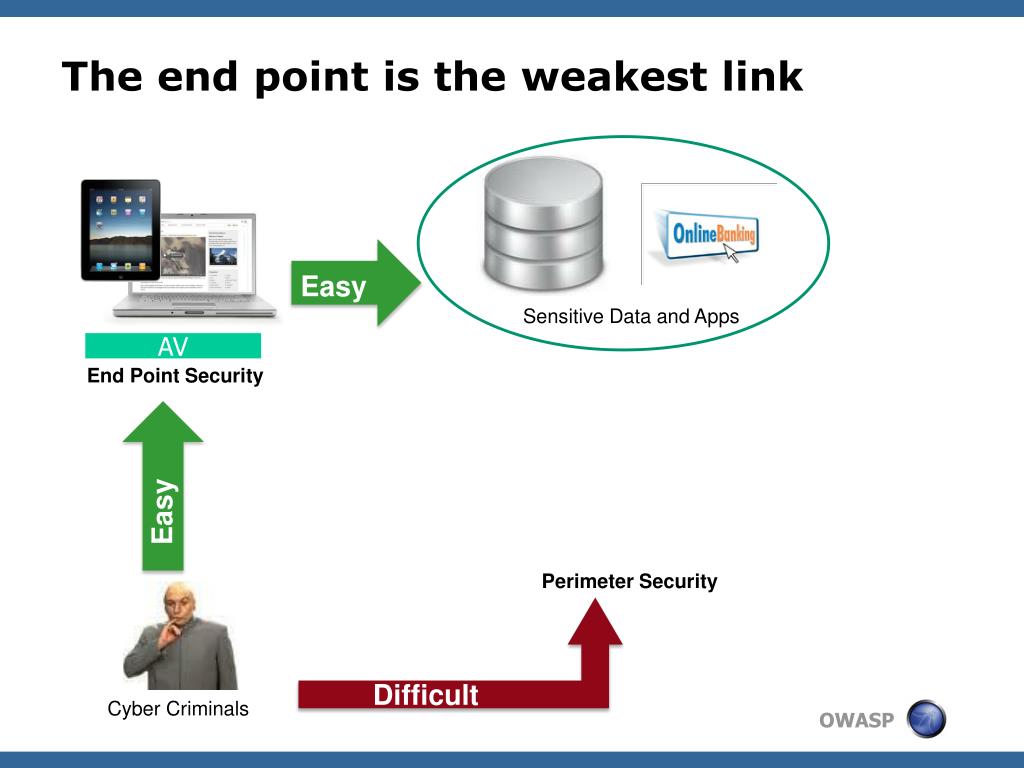 The end point is the weakest link

Easy

OnlineBanking

Sensitive Data and Apps

AV

End Point Security

Easy

Perimeter Security

Difficult

Cyber Criminals

OWASP